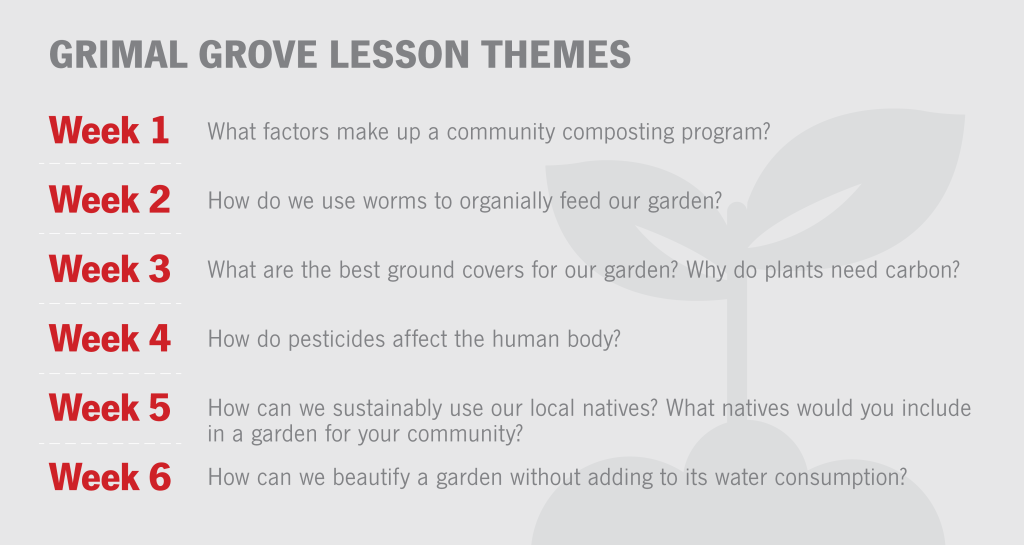 GRIMAL GROVE LESSON THEMES

Week 1
What factors make up a community composting program?

Week 2
How do we use worms to organially feed our garden?

Week 3
What are the best ground covers for our garden? Why do plants need carbon?

Week 4
How do pesticides affect the human body?

Week 5
How can we sustainably use our local natives? What natives would you include in a garden for your community?

Week 6
How can we beautify a garden without adding to its water consumption?